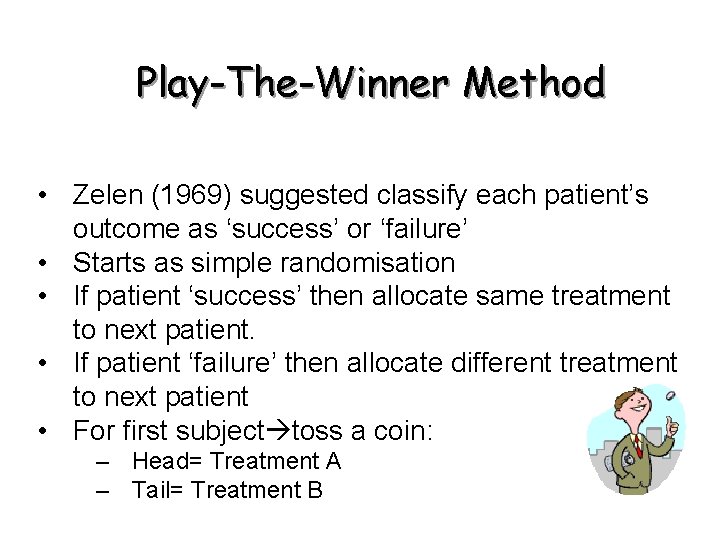 Play-The-Winner Method

• Zelen (1969) suggested classify each patient's outcome as 'success' or 'failure'
• Starts as simple randomisation
• If patient 'success' then allocate same treatment to next patient.
• If patient 'failure' then allocate different treatment to next patient
• For first subject→toss a coin:
  – Head= Treatment A
  – Tail= Treatment B